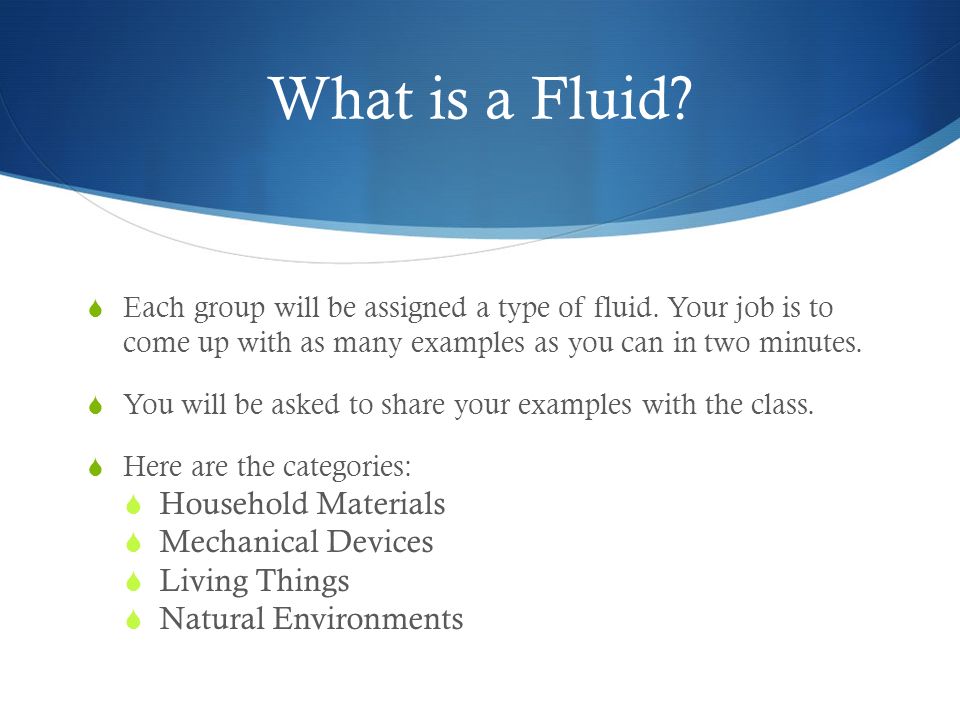 What is a Fluid?

Each group will be assigned a type of fluid. Your job is to come up with as many examples as you can in two minutes.

You will be asked to share your examples with the class.

Here are the categories:
Household Materials
Mechanical Devices
Living Things
Natural Environments